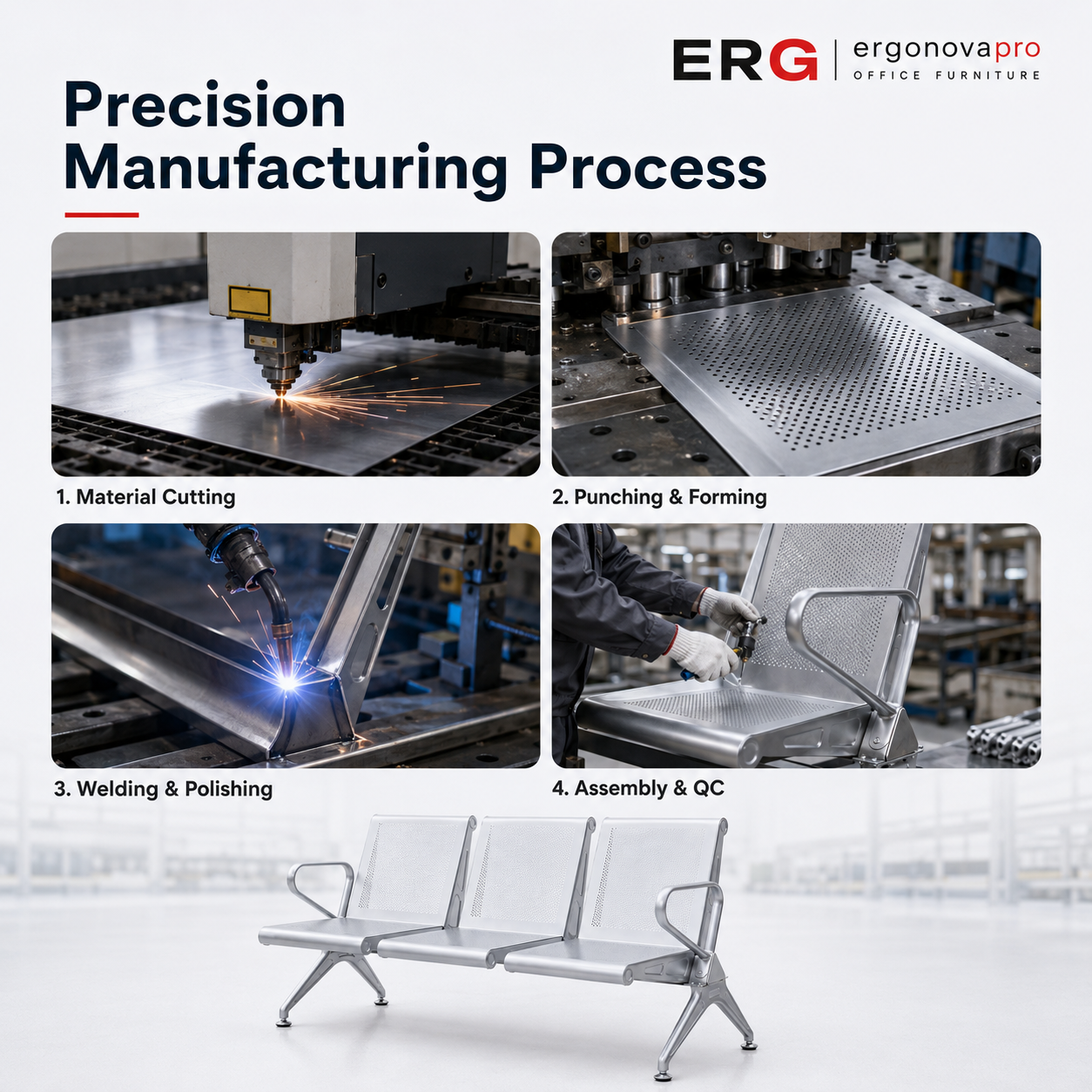 ERG | ergonovapro
OFFICE FURNITURE

Precision Manufacturing Process

1. Material Cutting

2. Punching & Forming

3. Welding & Polishing

4. Assembly & QC